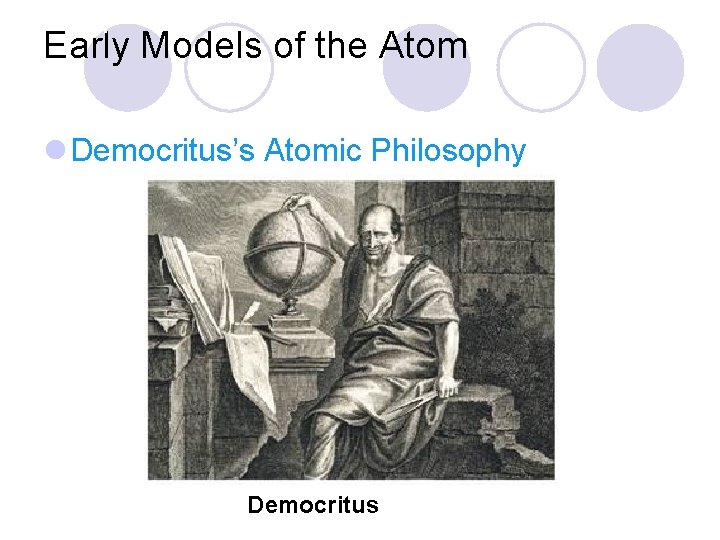 Early Models of the Atom

Democritus's Atomic Philosophy

Democritus